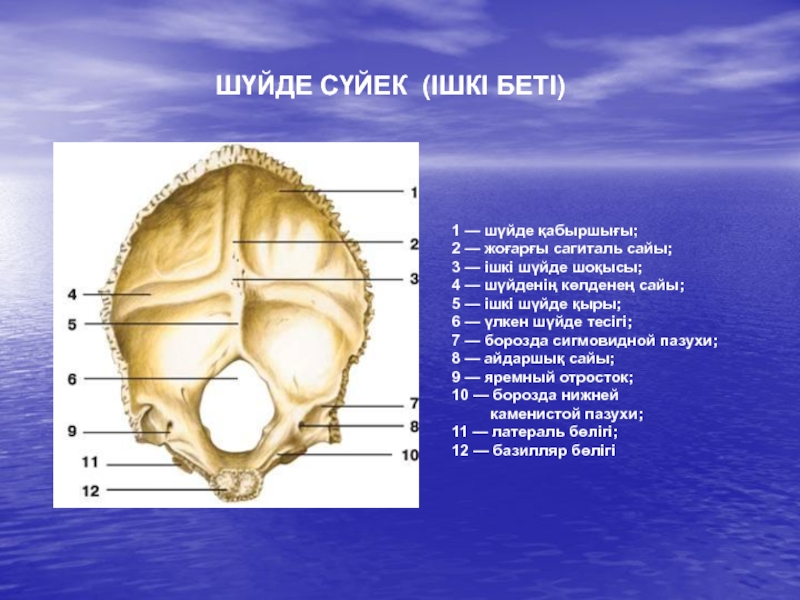 ШҮЙДЕ СҮЙЕК (ІШКІ БЕТІ)

1
2
3
4
5
6
7
8
9
10
11
12

1 — шүйде қабыршығы;
2 — жоғарғы сагиталь сайы;
3 — ішкі шүйде шоқысы;
4 — шүйденің көлденең сайы;
5 — ішкі шүйде қыры;
6 — үлкен шүйде тесігі;
7 — борозда сигмовидной пазухи;
8 — айдаршық сайы;
9 — яремный отросток;
10 — борозда нижней каменистой пазухи;
11 — латераль бөлігі;
12 — базилляр бөлігі